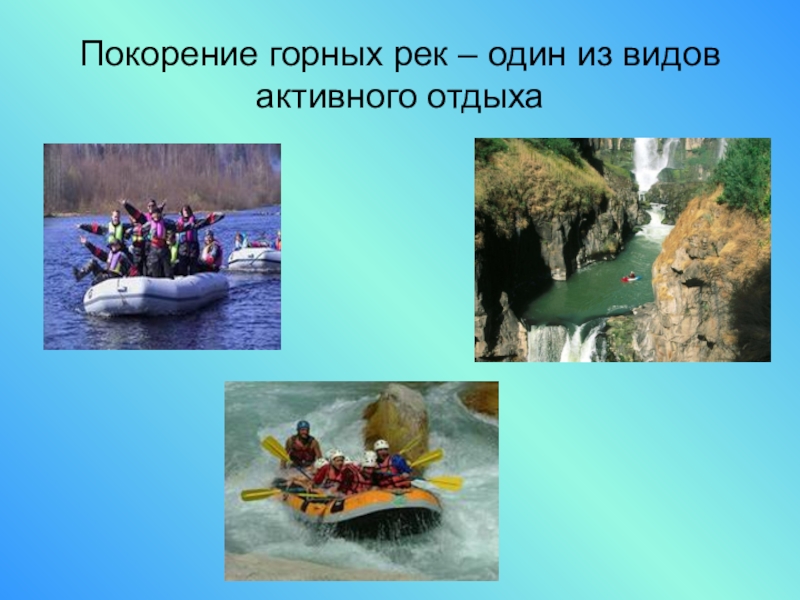 Покорение горных рек – один из видов активного отдыха